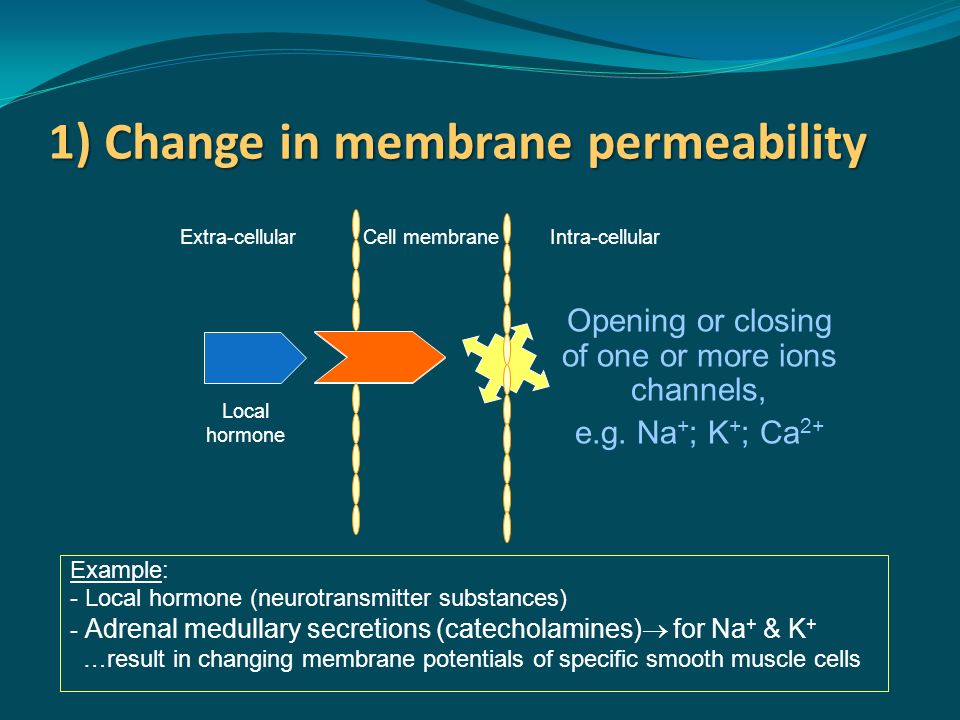 1) Change in membrane permeability

Extra-cellular

Cell membrane

Intra-cellular

Local hormone

Opening or closing of one or more ions channels, e.g. $Na^+$; $K^+$; $Ca^{2+}$

Example:
- Local hormone (neurotransmitter substances)
- Adrenal medullary secretions (catecholamines)$\rightarrow$ for $Na^+$ & $K^+$
…result in changing membrane potentials of specific smooth muscle cells